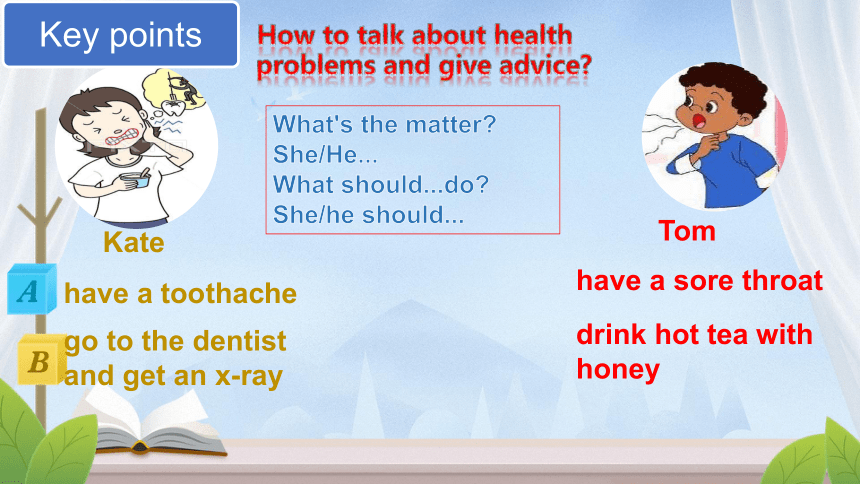 Key points

How to talk about health problems and give advice?

What's the matter?
She/He...
What should...do?
She/he should...

Kate

A have a toothache

B go to the dentist and get an x-ray

Tom

have a sore throat

drink hot tea with honey